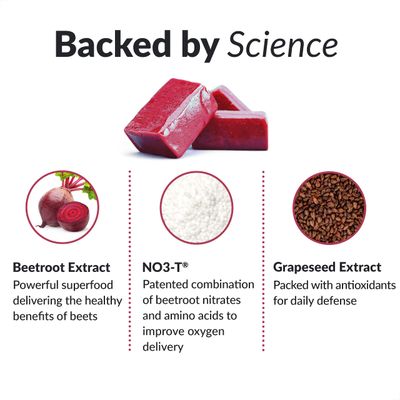 Backed by Science

Beetroot Extract
Powerful superfood delivering the healthy benefits of beets

NO3-T®
Patented combination of beetroot nitrates and amino acids to improve oxygen delivery

Grapeseed Extract
Packed with antioxidants for daily defense